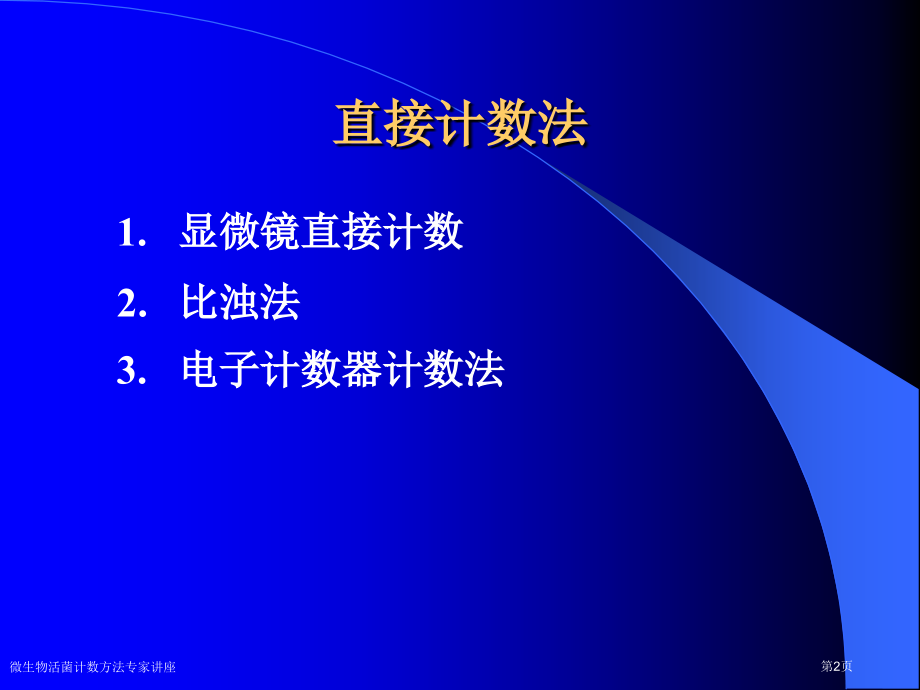 直接计数法

1. 显微镜直接计数
2. 比浊法
3. 电子计数器计数法

微生物活菌计数方法专家讲座

第2页